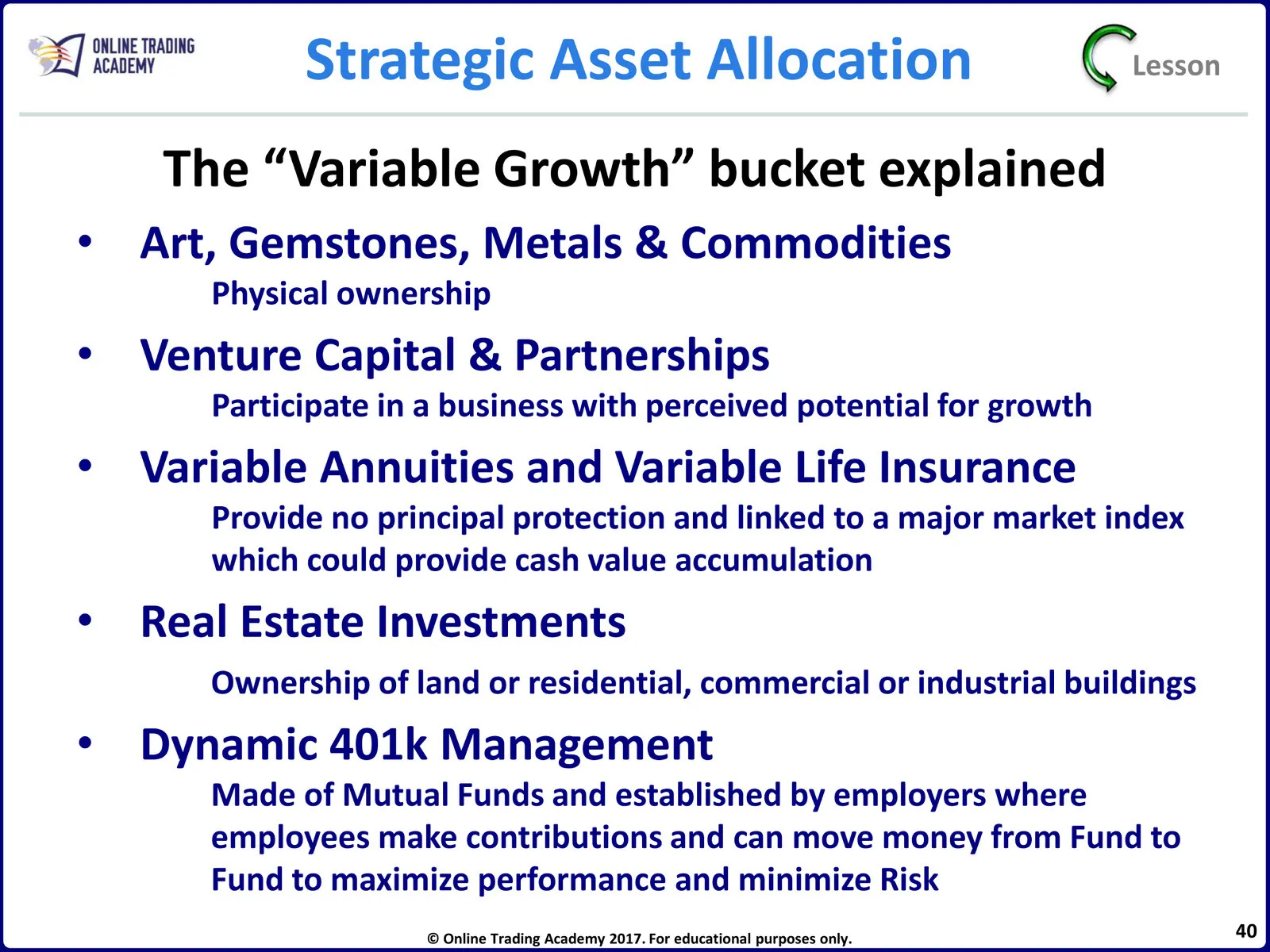 ONLINE TRADING ACADEMY

Strategic Asset Allocation

Lesson

The “Variable Growth” bucket explained

• Art, Gemstones, Metals & Commodities

Physical ownership

• Venture Capital & Partnerships

Participate in a business with perceived potential for growth

• Variable Annuities and Variable Life Insurance

Provide no principal protection and linked to a major market index which could provide cash value accumulation

• Real Estate Investments

Ownership of land or residential, commercial or industrial buildings

• Dynamic 401k Management

Made of Mutual Funds and established by employers where employees make contributions and can move money from Fund to Fund to maximize performance and minimize Risk

© Online Trading Academy 2017. For educational purposes only.

40